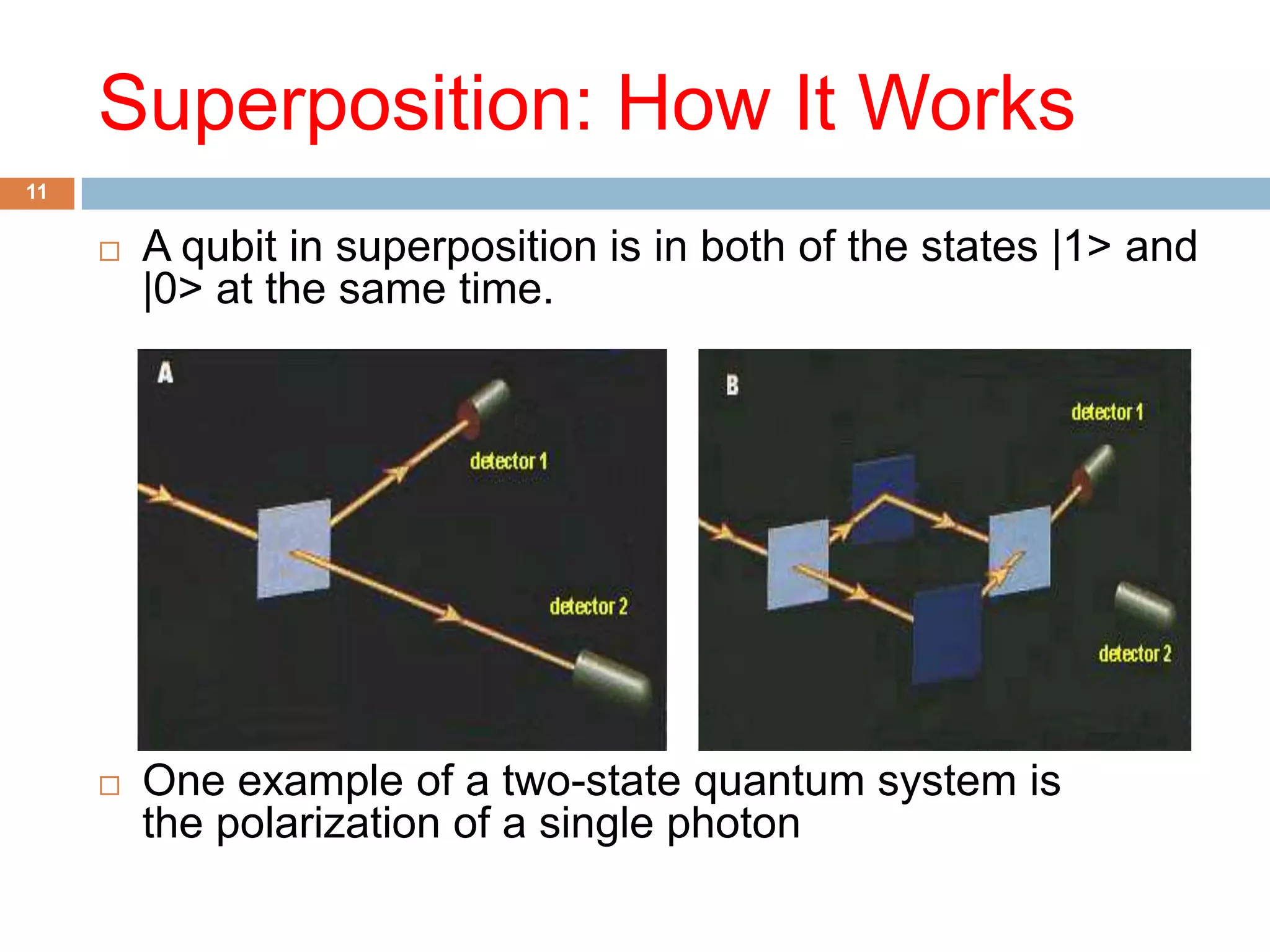 Superposition: How It Works

11

□ A qubit in superposition is in both of the states |1> and |0> at the same time.

A

detector 1

detector 2

B

detector 1

detector 2

□ One example of a two-state quantum system is the polarization of a single photon